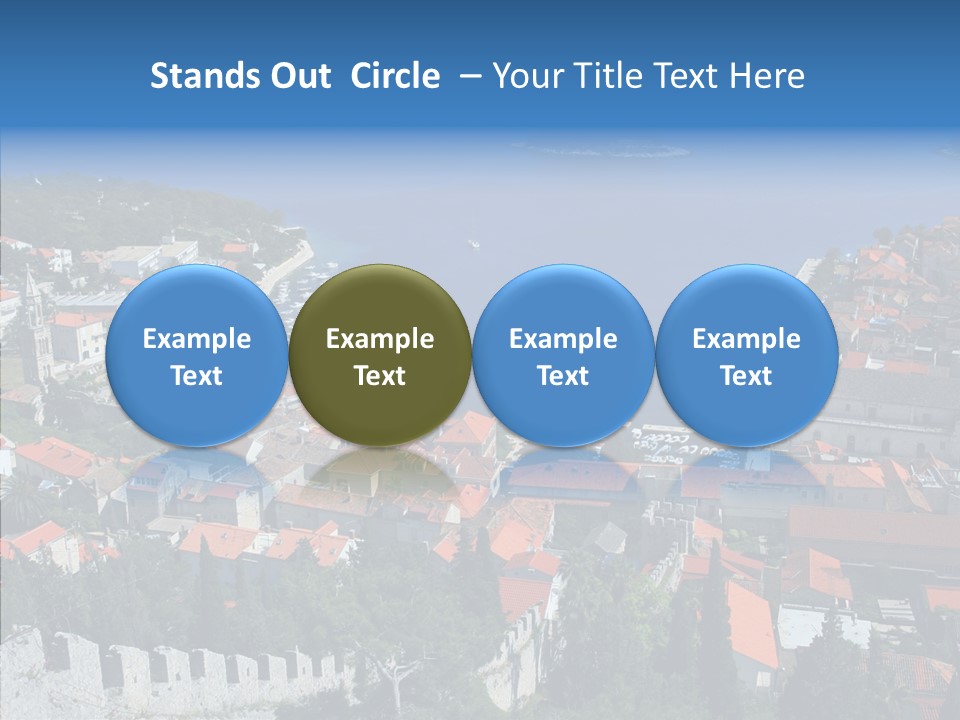 Stands Out Circle – Your Title Text Here

Example Text

Example Text

Example Text

Example Text